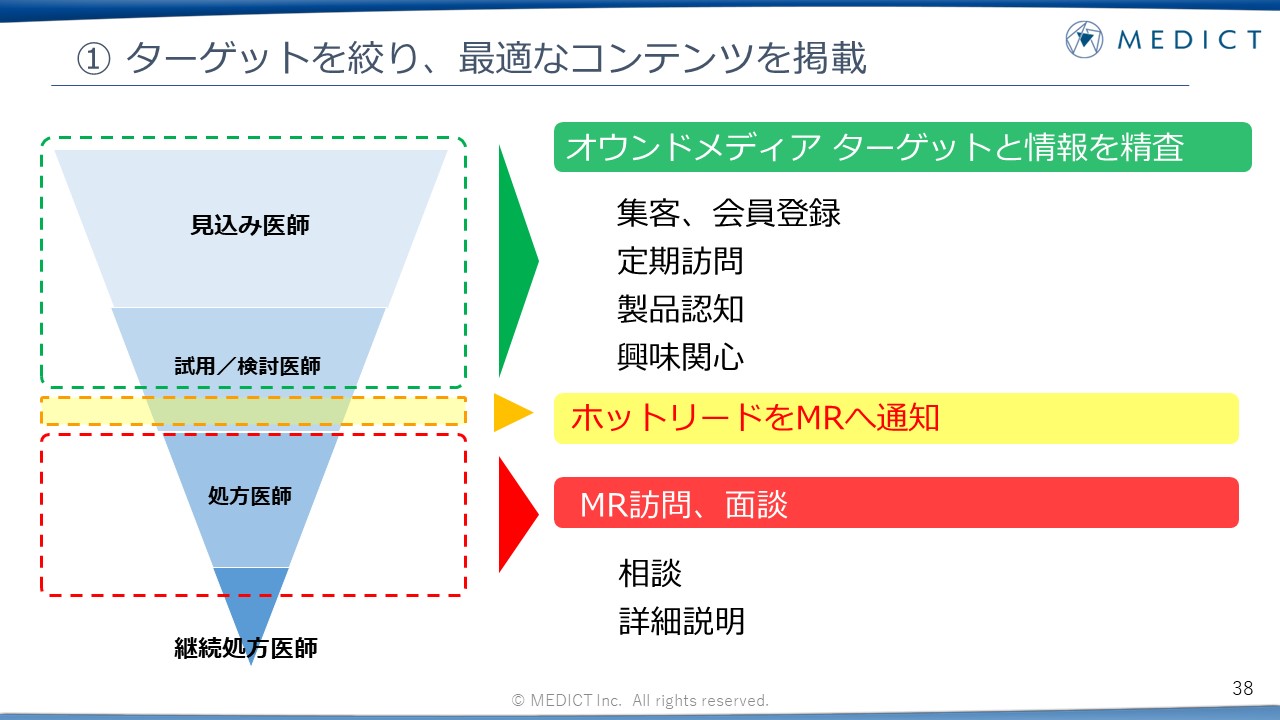 ① ターゲットを絞り、最適なコンテンツを掲載

MEDICT

見込み医師

試用／検討医師

処方医師

継続処方医師

オウンドメディア ターゲットと情報を精査

集客、会員登録
定期訪問
製品認知
興味関心

ホットリードをMRへ通知

MR訪問、面談

相談
詳細説明

© MEDICT Inc. All rights reserved.

38